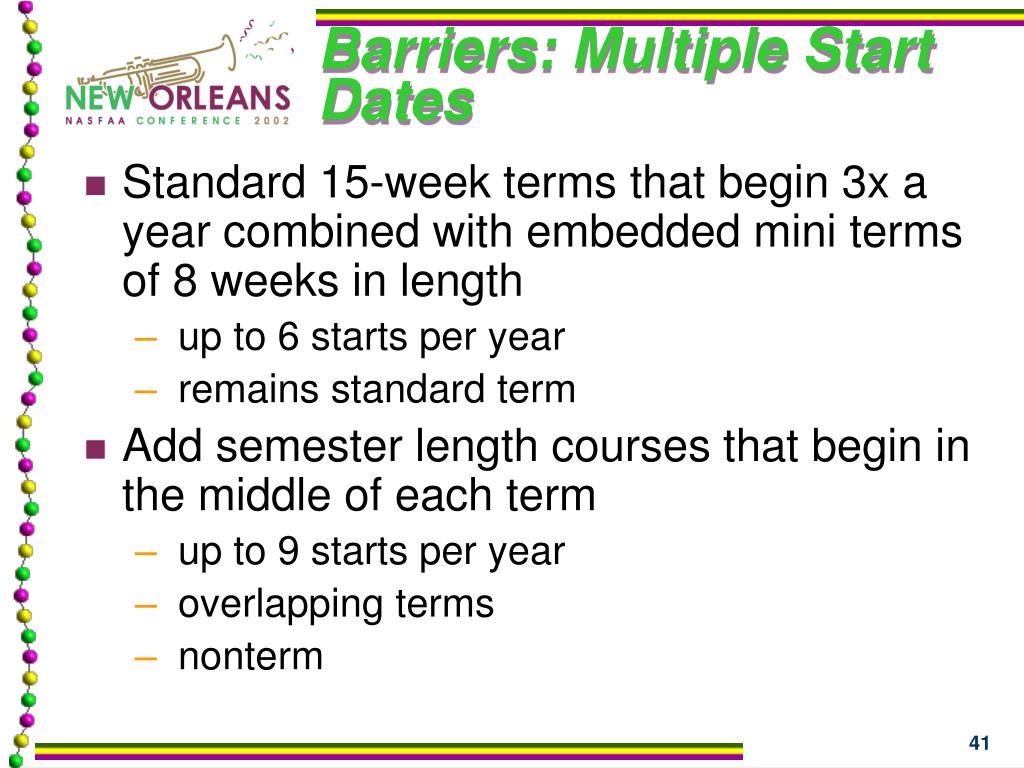 NEW ORLEANS
NASFAA CONFERENCE 2002

Barriers: Multiple Start Dates

- Standard 15-week terms that begin 3x a year combined with embedded mini terms of 8 weeks in length
  – up to 6 starts per year
  – remains standard term
- Add semester length courses that begin in the middle of each term
  – up to 9 starts per year
  – overlapping terms
  – nonterm

41